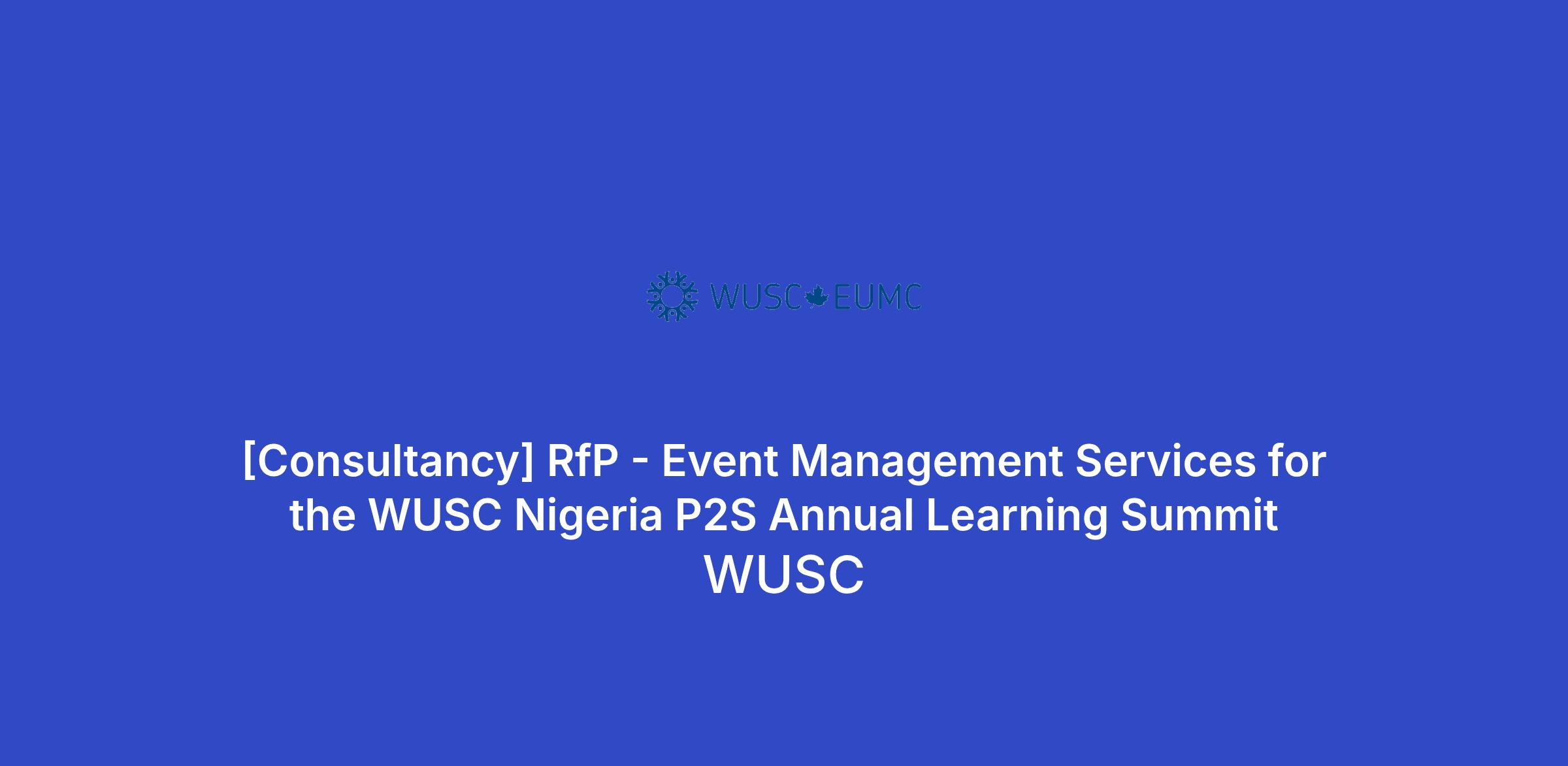 WUSC EUMC

[Consultancy] RfP - Event Management Services for the WUSC Nigeria P2S Annual Learning Summit

WUSC